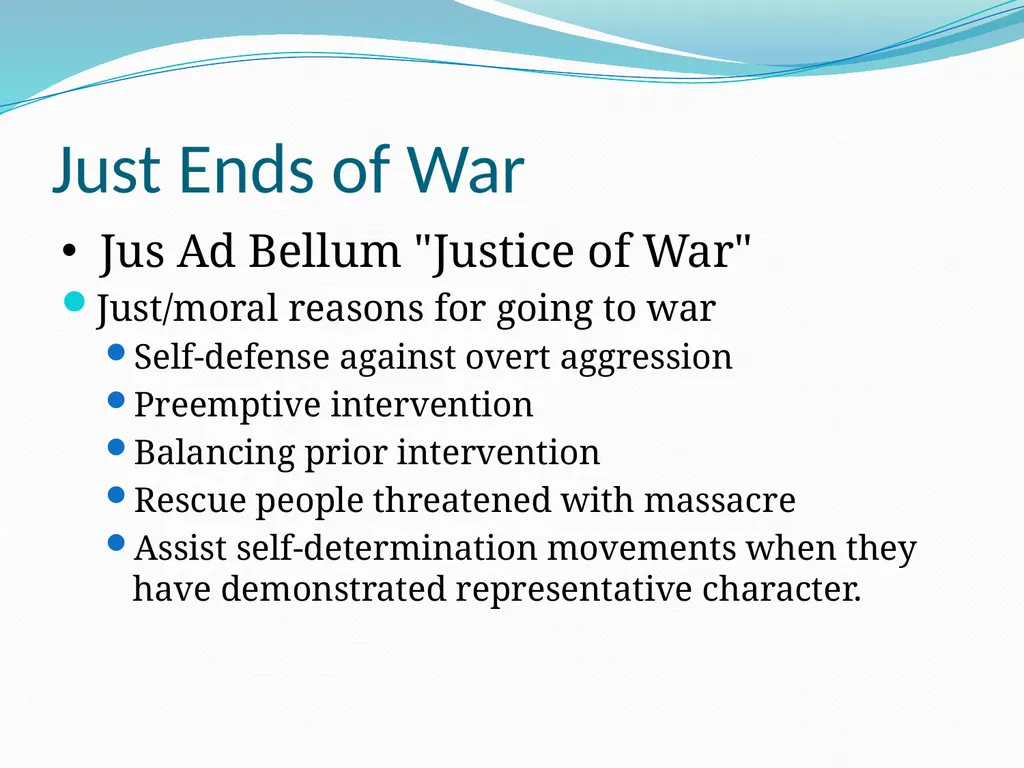 Just Ends of War

• Jus Ad Bellum "Justice of War"
• Just/moral reasons for going to war
  • Self-defense against overt aggression
  • Preemptive intervention
  • Balancing prior intervention
  • Rescue people threatened with massacre
  • Assist self-determination movements when they have demonstrated representative character.